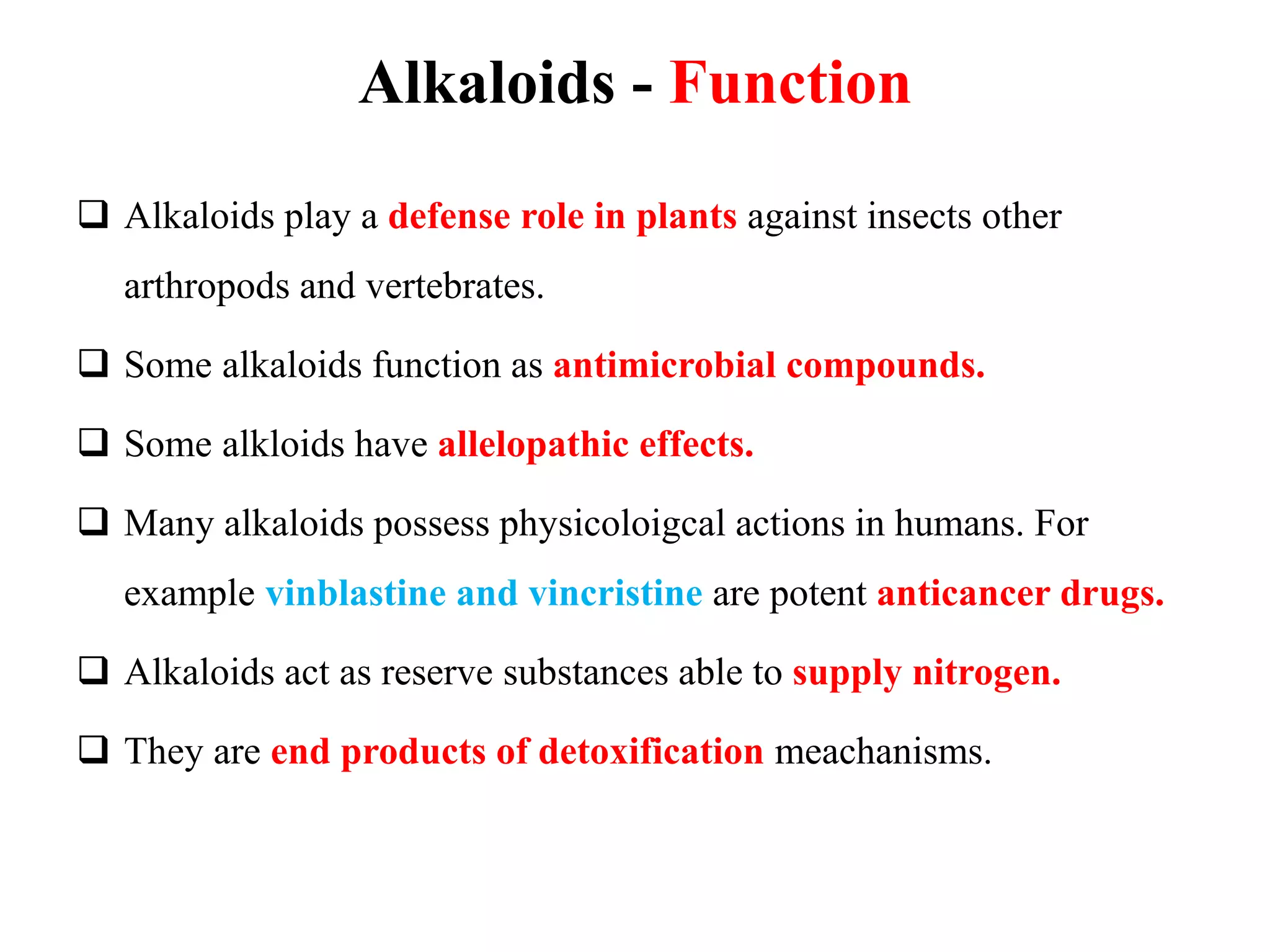 Alkaloids - Function

❑ Alkaloids play a defense role in plants against insects other arthropods and vertebrates.

❑ Some alkaloids function as antimicrobial compounds.

❑ Some alkloids have allelopathic effects.

❑ Many alkaloids possess physicoloigcal actions in humans. For example vinblastine and vincristine are potent anticancer drugs.

❑ Alkaloids act as reserve substances able to supply nitrogen.

❑ They are end products of detoxification meachanisms.